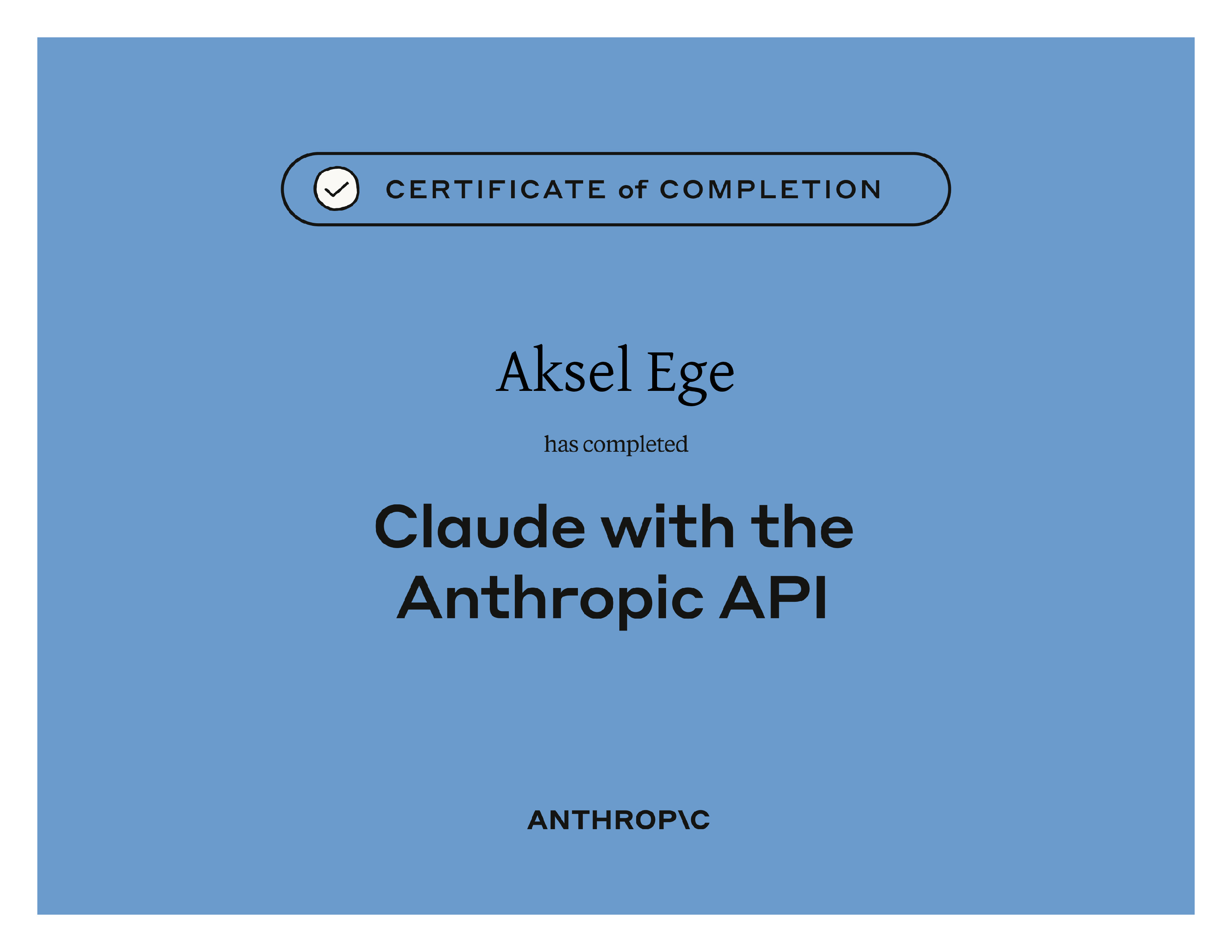 CERTIFICATE of COMPLETION

Aksel Ege

has completed

Claude with the Anthropic API

ANTHROP\C